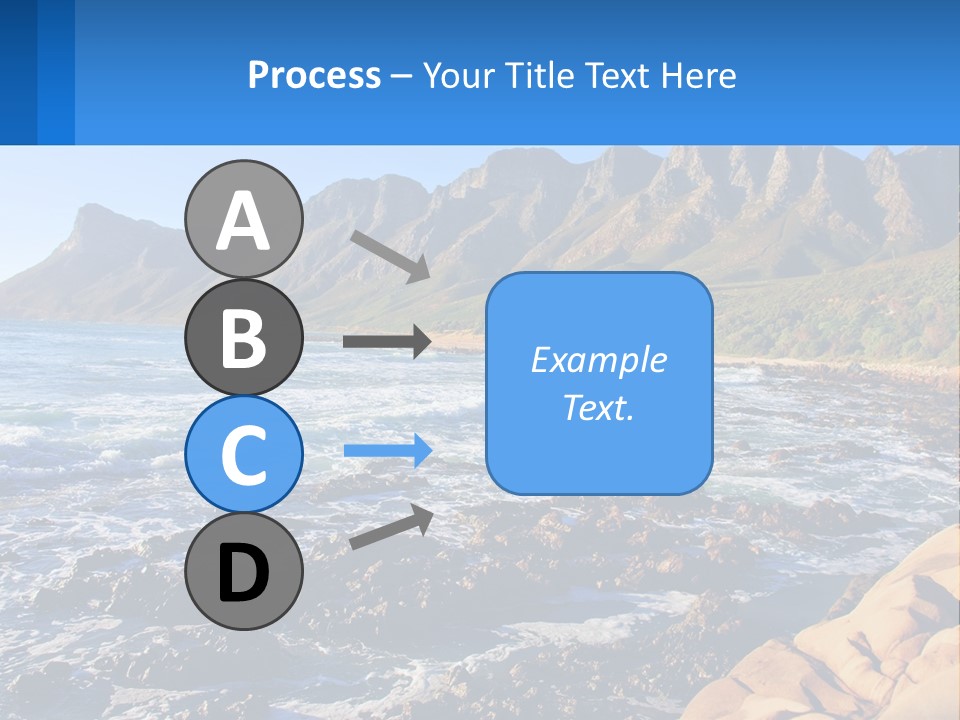 Process – Your Title Text Here

A

B

C

D

Example Text.